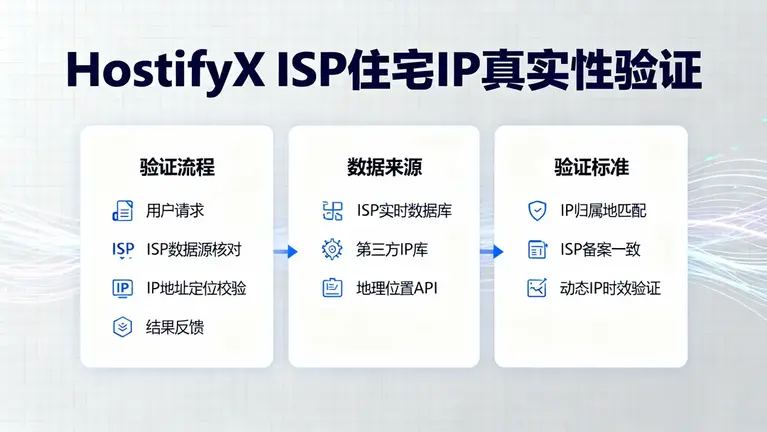 HostifyX ISP住宅IP真实性验证

验证流程

用户请求

ISP ISP数据源核对

IP IP地址定位校验

结果反馈

数据来源

ISP实时数据库

第三方IP库

地理位置API

验证标准

IP归属地匹配

ISP备案一致

动态IP时效验证